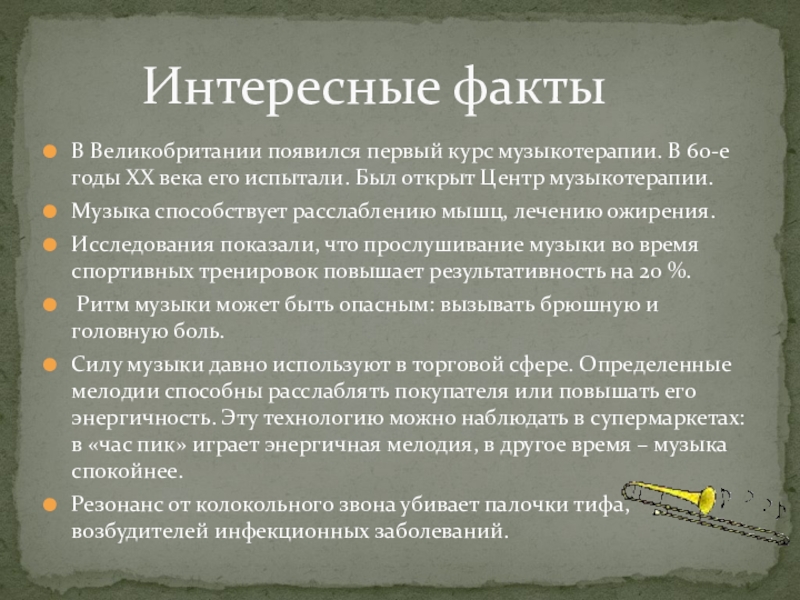 Интересные факты

В Великобритании появился первый курс музыкотерапии. В 60-е годы XX века его испытали. Был открыт Центр музыкотерапии.

Музыка способствует расслаблению мышц, лечению ожирения.

Исследования показали, что прослушивание музыки во время спортивных тренировок повышает результативность на 20 %.

Ритм музыки может быть опасным: вызывать брюшную и головную боль.

Силу музыки давно используют в торговой сфере. Определенные мелодии способны расслаблять покупателя или повышать его энергичность. Эту технологию можно наблюдать в супермаркетах: в «час пик» играет энергичная мелодия, в другое время – музыка спокойнее.

Резонанс от колокольного звона убивает палочки тифа, возбудителей инфекционных заболеваний.